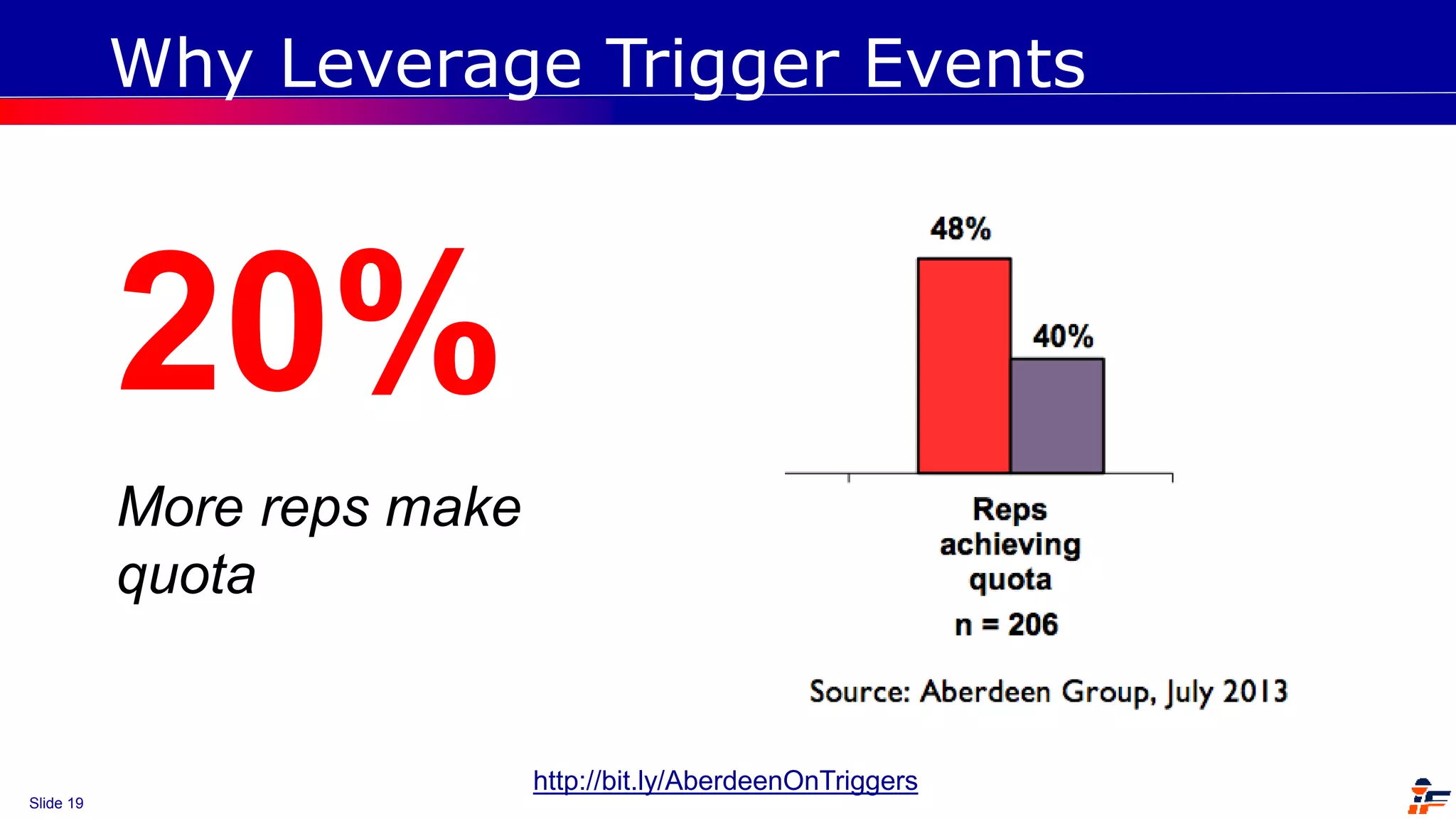 Why Leverage Trigger Events

20%

More reps make quota

48%

40%

Reps achieving quota

n = 206

Source: Aberdeen Group, July 2013

http://bit.ly/AberdeenOnTriggers

Slide 19